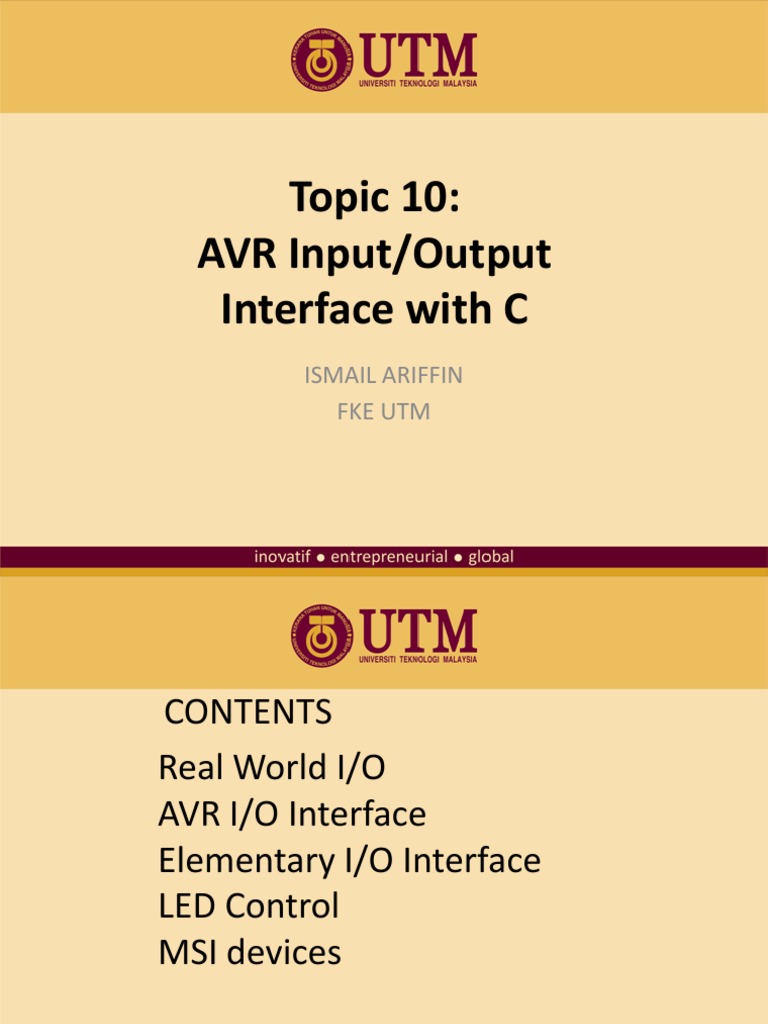 UTM
UNIVERSITI TEKNOLOGI MALAYSIA

Topic 10:
AVR Input/Output Interface with C

ISMAIL ARIFFIN
FKE UTM

inovatif ● entrepreneurial ● global

UTM
UNIVERSITI TEKNOLOGI MALAYSIA

CONTENTS

Real World I/O
AVR I/O Interface
Elementary I/O Interface
LED Control
MSI devices